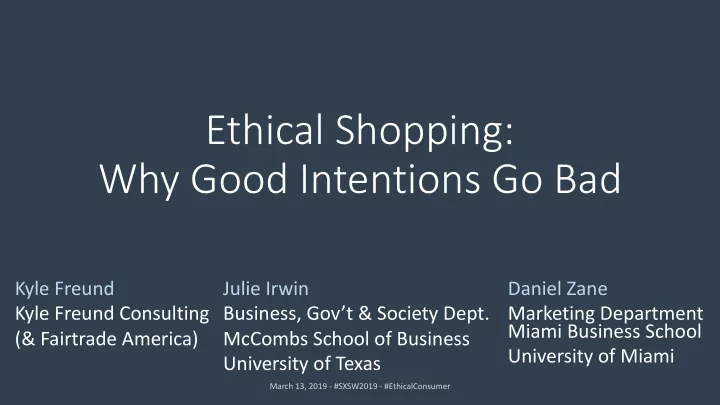 Ethical Shopping:
Why Good Intentions Go Bad

Kyle Freund
Kyle Freund Consulting
(& Fairtrade America)

Julie Irwin
Business, Gov't & Society Dept.
McCombs School of Business
University of Texas

Daniel Zane
Marketing Department
Miami Business School
University of Miami

March 13, 2019 - #SXSW2019 - #EthicalConsumer